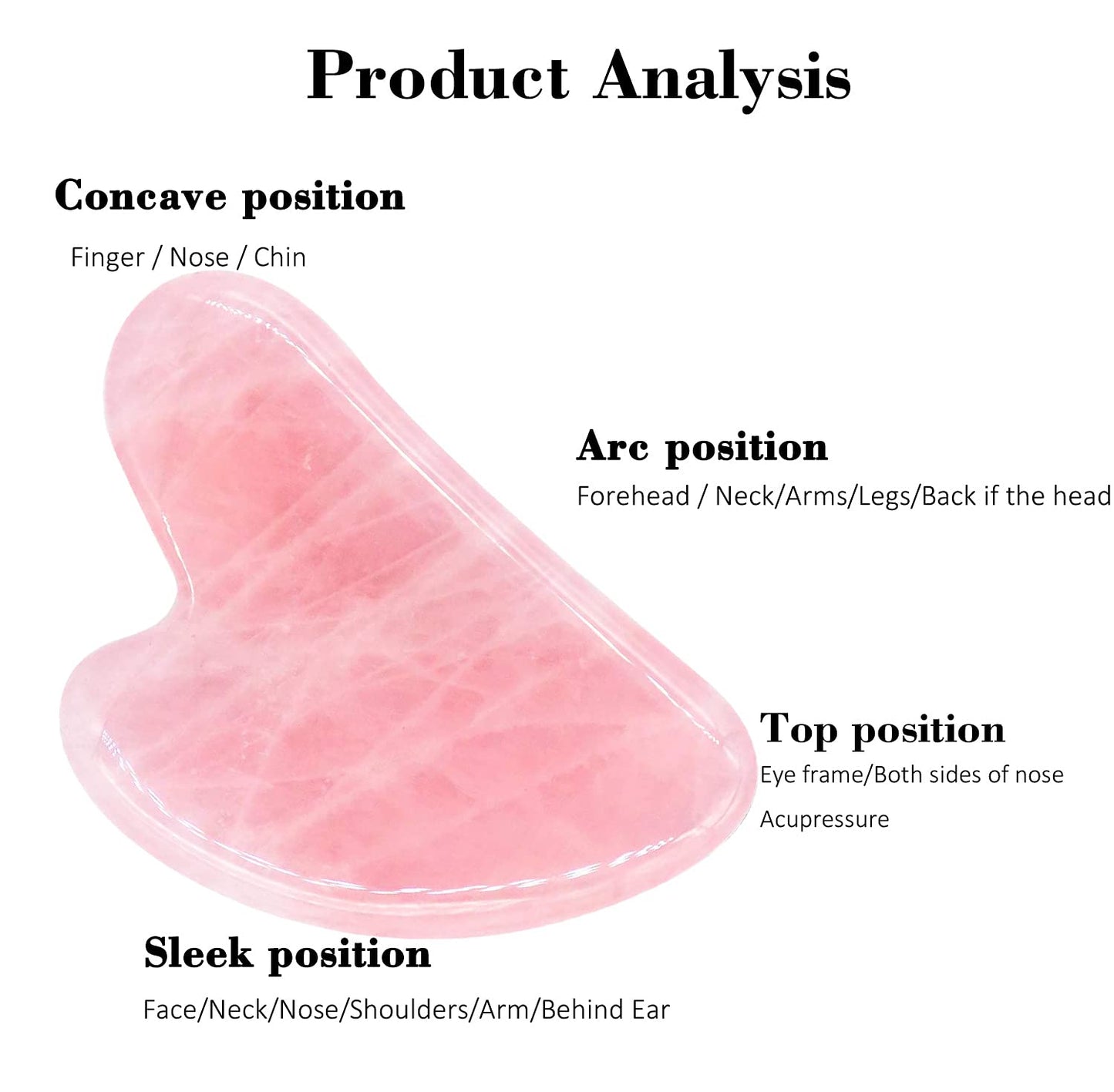 Product Analysis

Concave position

Finger / Nose / Chin

Arc position

Forehead / Neck/Arms/Legs/Back if the head

Top position

Eye frame/Both sides of nose

Acupressure

Sleek position

Face/Neck/Nose/Shoulders/Arm/Behind Ear